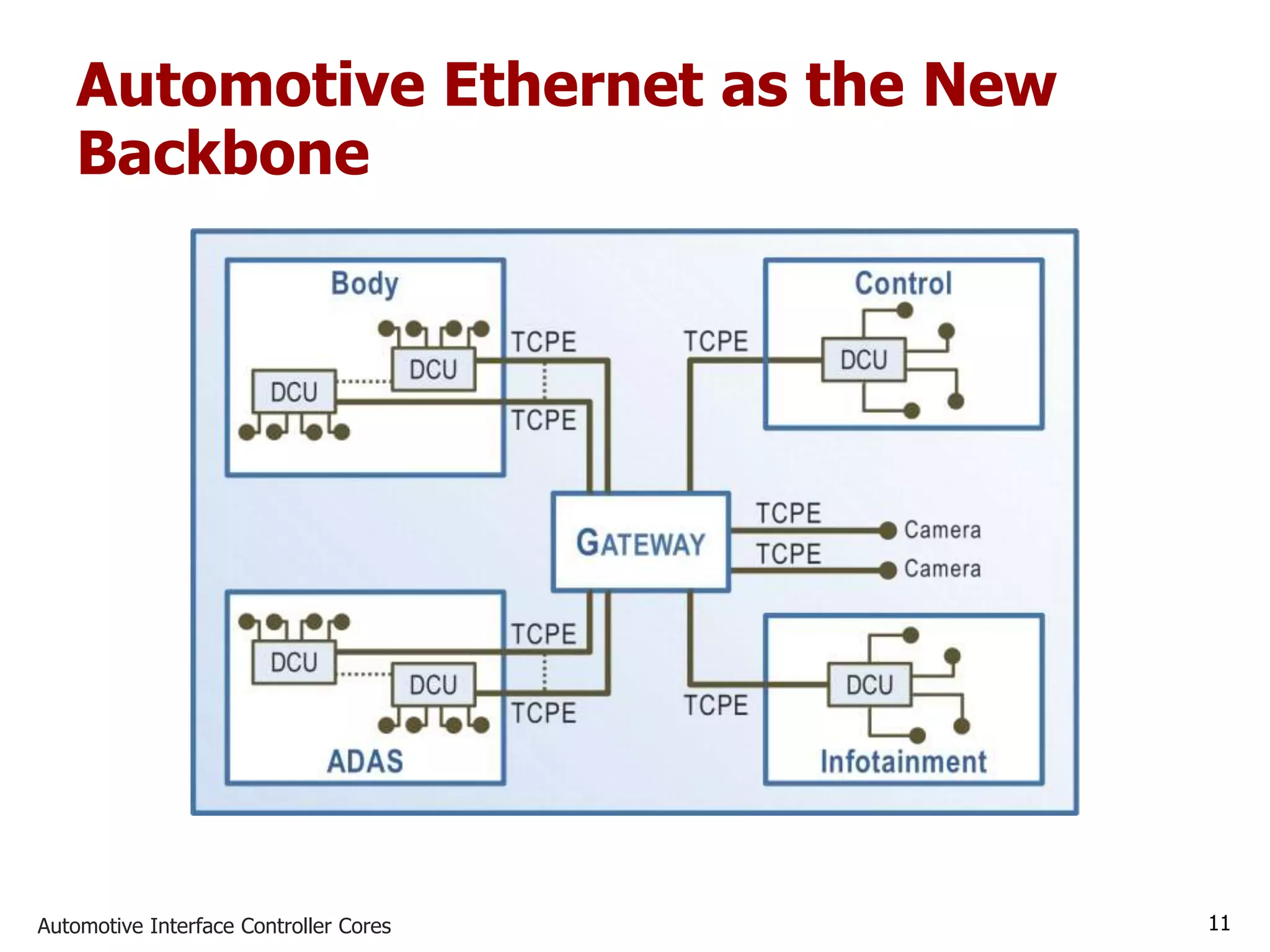 Automotive Ethernet as the New Backbone

Body

DCU

DCU

TCPE

TCPE

TCPE

Control

DCU

GATEWAY

TCPE

Camera

TCPE

Camera

DCU

DCU

TCPE

TCPE

ADAS

TCPE

DCU

Infotainment

Automotive Interface Controller Cores

11